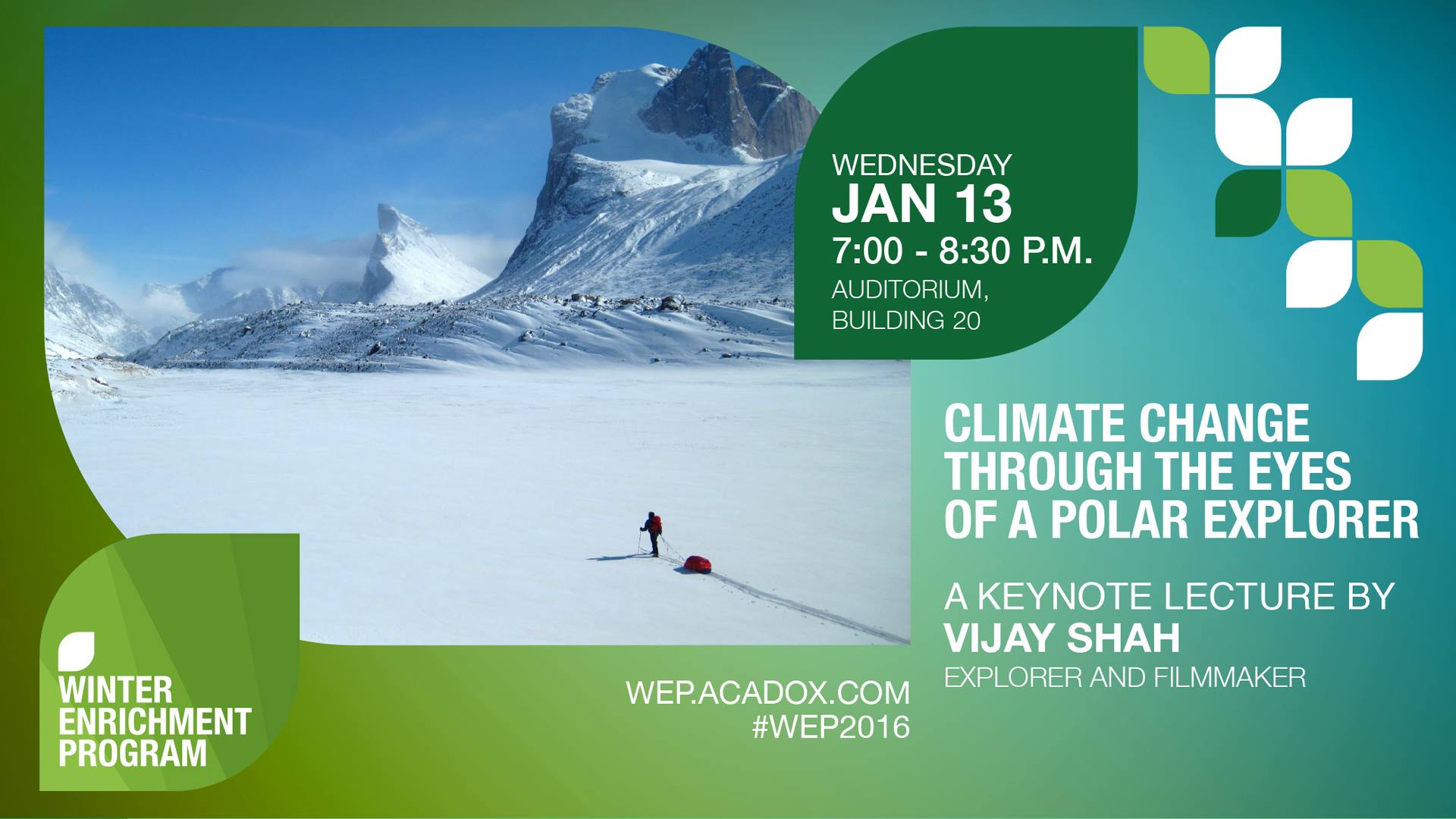 WEDNESDAY
JAN 13
7:00 - 8:30 P.M.
AUDITORIUM, BUILDING 20

CLIMATE CHANGE THROUGH THE EYES OF A POLAR EXPLORER

A KEYNOTE LECTURE BY
VIJAY SHAH
EXPLORER AND FILMMAKER

WINTER ENRICHMENT PROGRAM

WEP.ACADOX.COM
#WEP2016